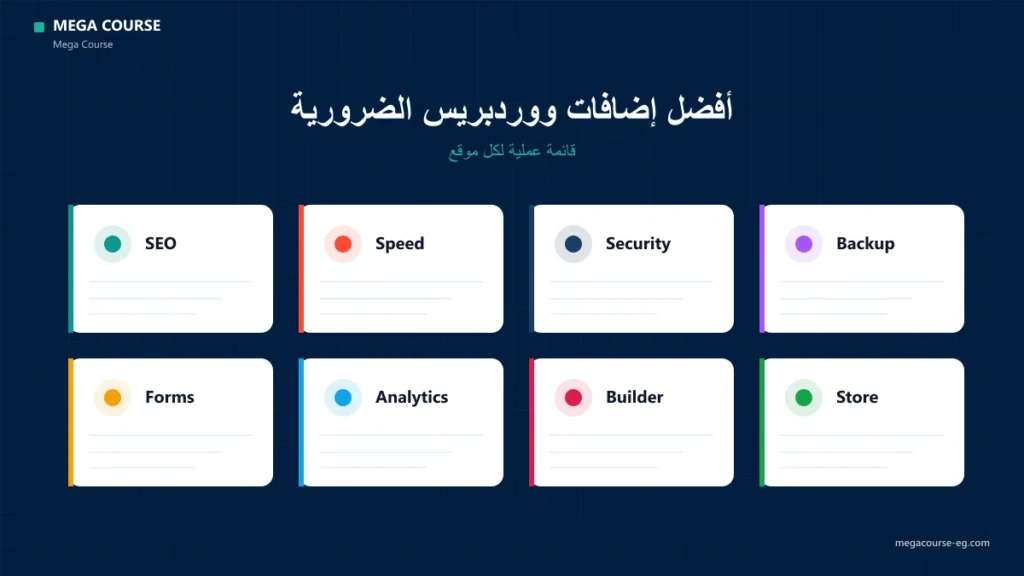 MEGA COURSE
Mega Course

أفضل إضافات ووردبريس الضرورية
قائمة عملية لكل موقع

SEO

Speed

Security

Backup

Forms

Analytics

Builder

Store

megacourse-eg.com